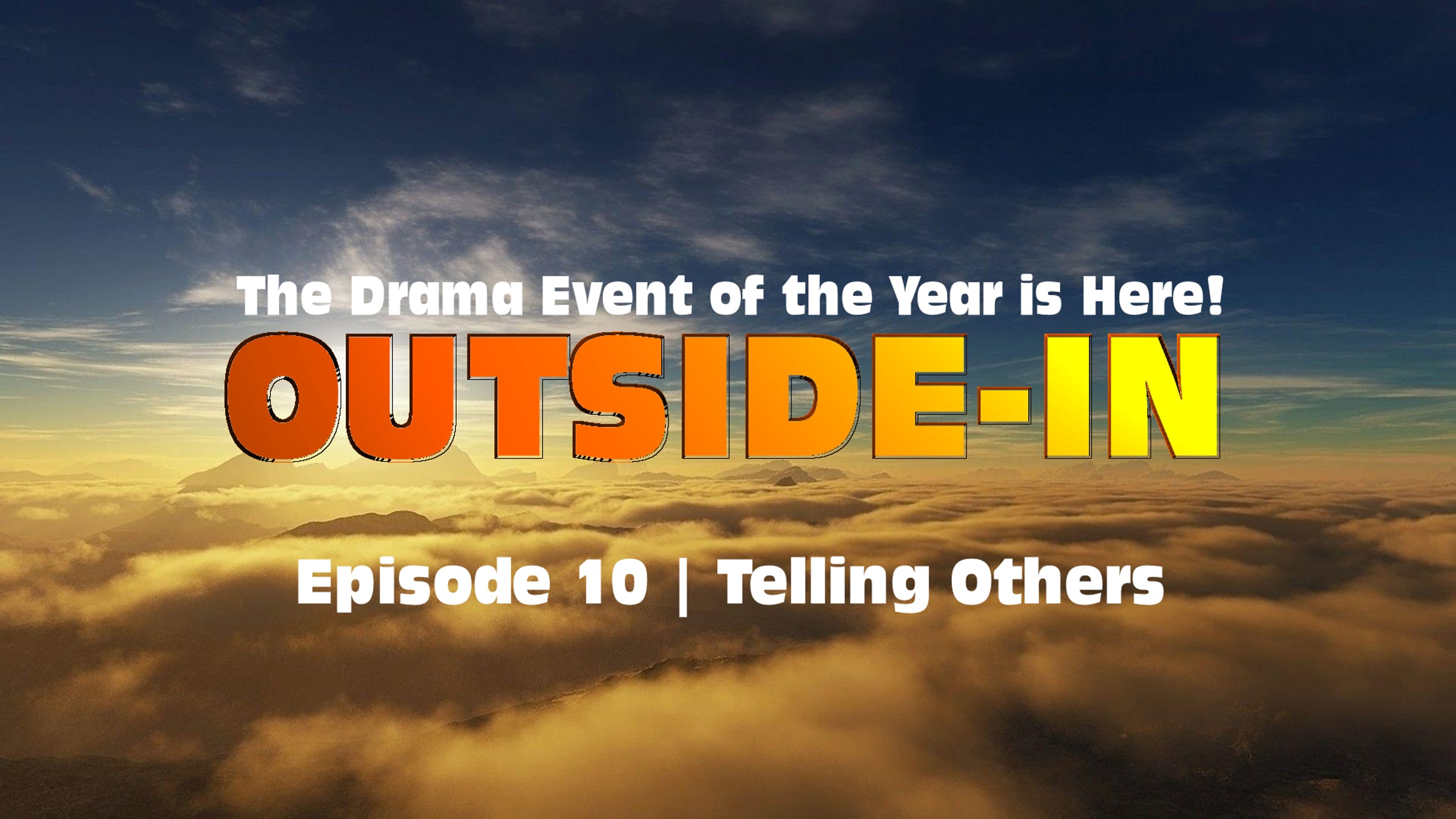 The Drama Event of the Year is Here!

OUTSIDE-IN

Episode 10 | Telling Others